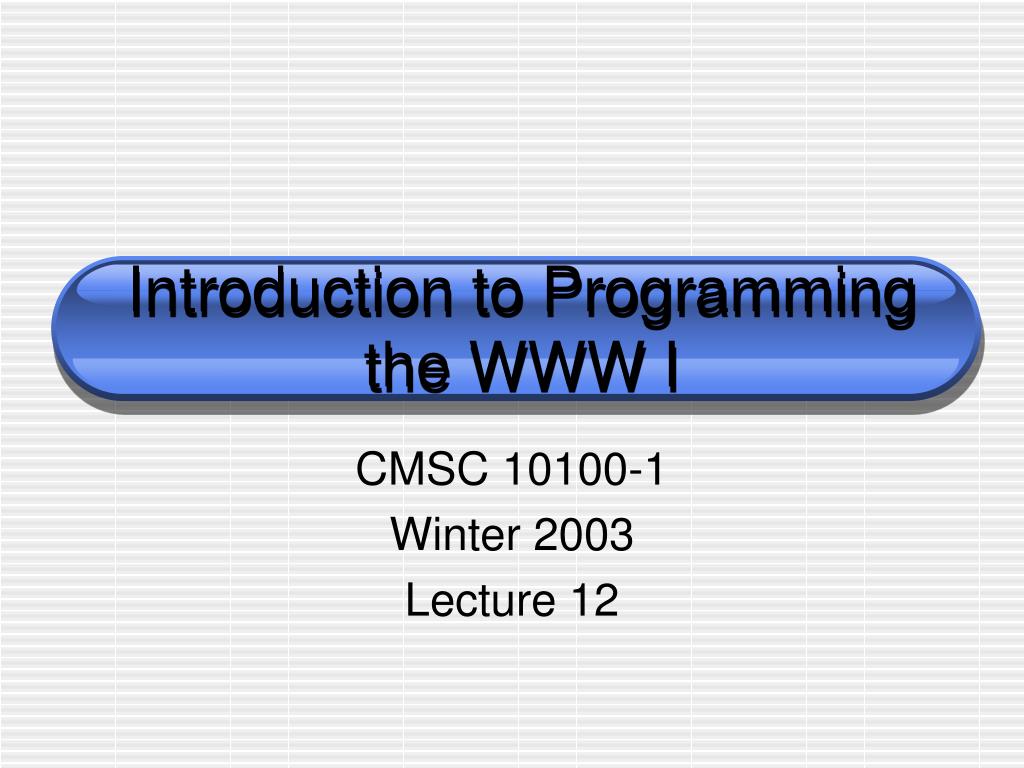 Introduction to Programming the WWW I

CMSC 10100-1
Winter 2003
Lecture 12